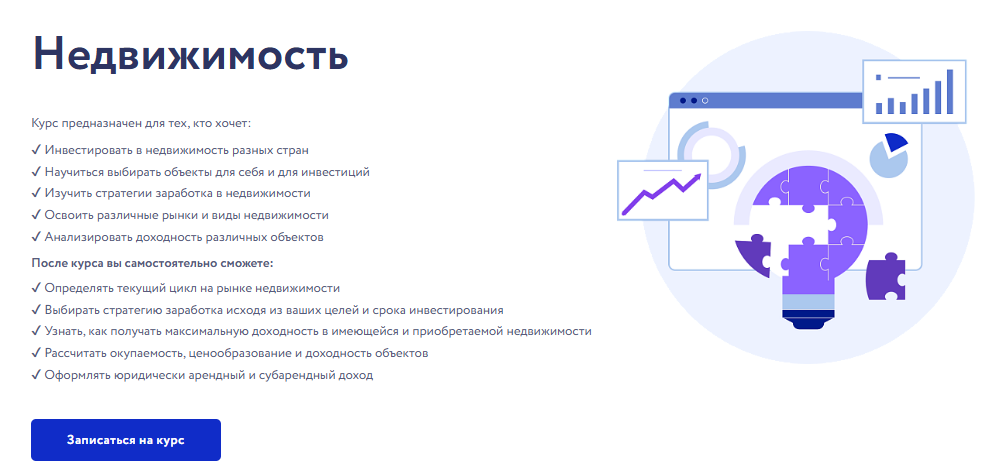 Недвижимость

Курс предназначен для тех, кто хочет:

✓ Инвестировать в недвижимость разных стран
✓ Научиться выбирать объекты для себя и для инвестиций
✓ Изучить стратегии заработка в недвижимости
✓ Освоить различные рынки и виды недвижимости
✓ Анализировать доходность различных объектов

После курса вы самостоятельно сможете:

✓ Определять текущий цикл на рынке недвижимости
✓ Выбирать стратегию заработка исходя из ваших целей и срока инвестирования
✓ Узнать, как получать максимальную доходность в имеющейся и приобретаемой недвижимости
✓ Рассчитать окупаемость, ценообразование и доходность объектов
✓ Оформлять юридически арендный и субарендный доход

Записаться на курс